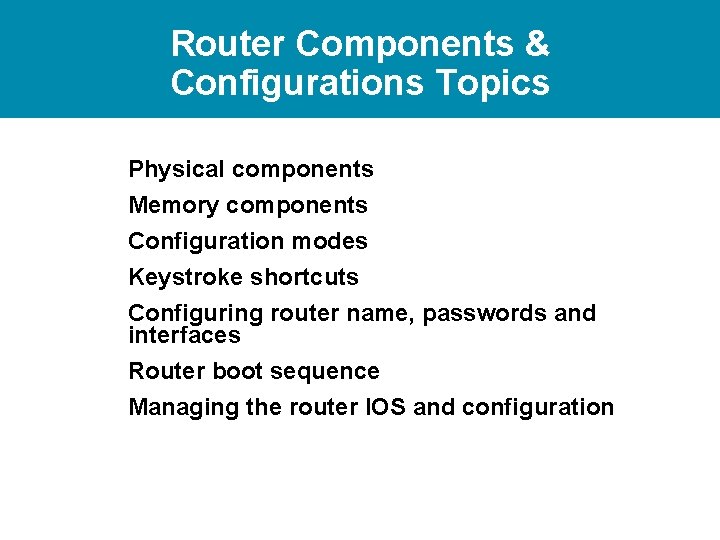 Router Components & Configurations Topics

Physical components

Memory components

Configuration modes

Keystroke shortcuts

Configuring router name, passwords and interfaces

Router boot sequence

Managing the router IOS and configuration